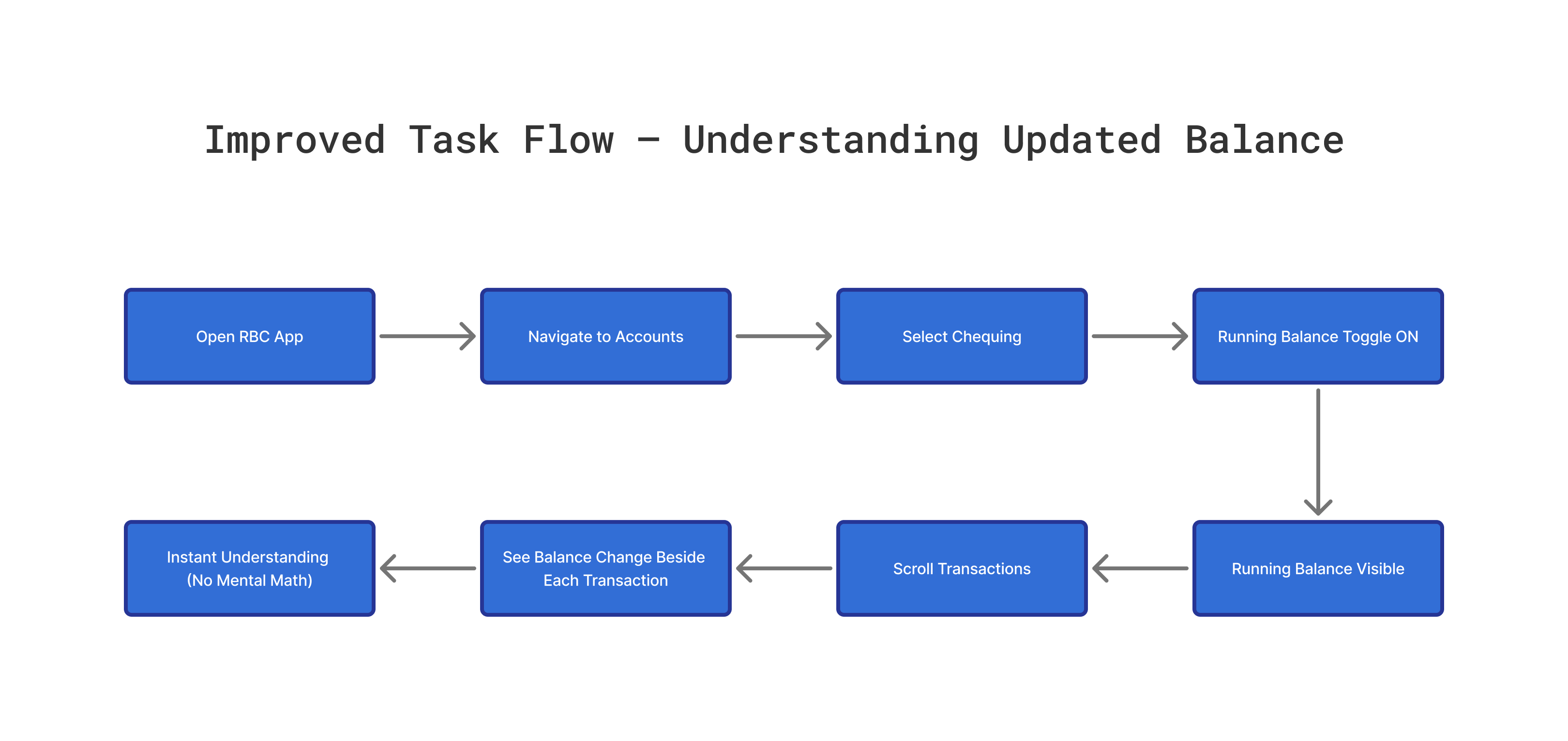 Improved Task Flow – Understanding Updated Balance

Open RBC App

Navigate to Accounts

Select Chequing

Running Balance Toggle ON

Running Balance Visible

Scroll Transactions

See Balance Change Beside Each Transaction

Instant Understanding (No Mental Math)